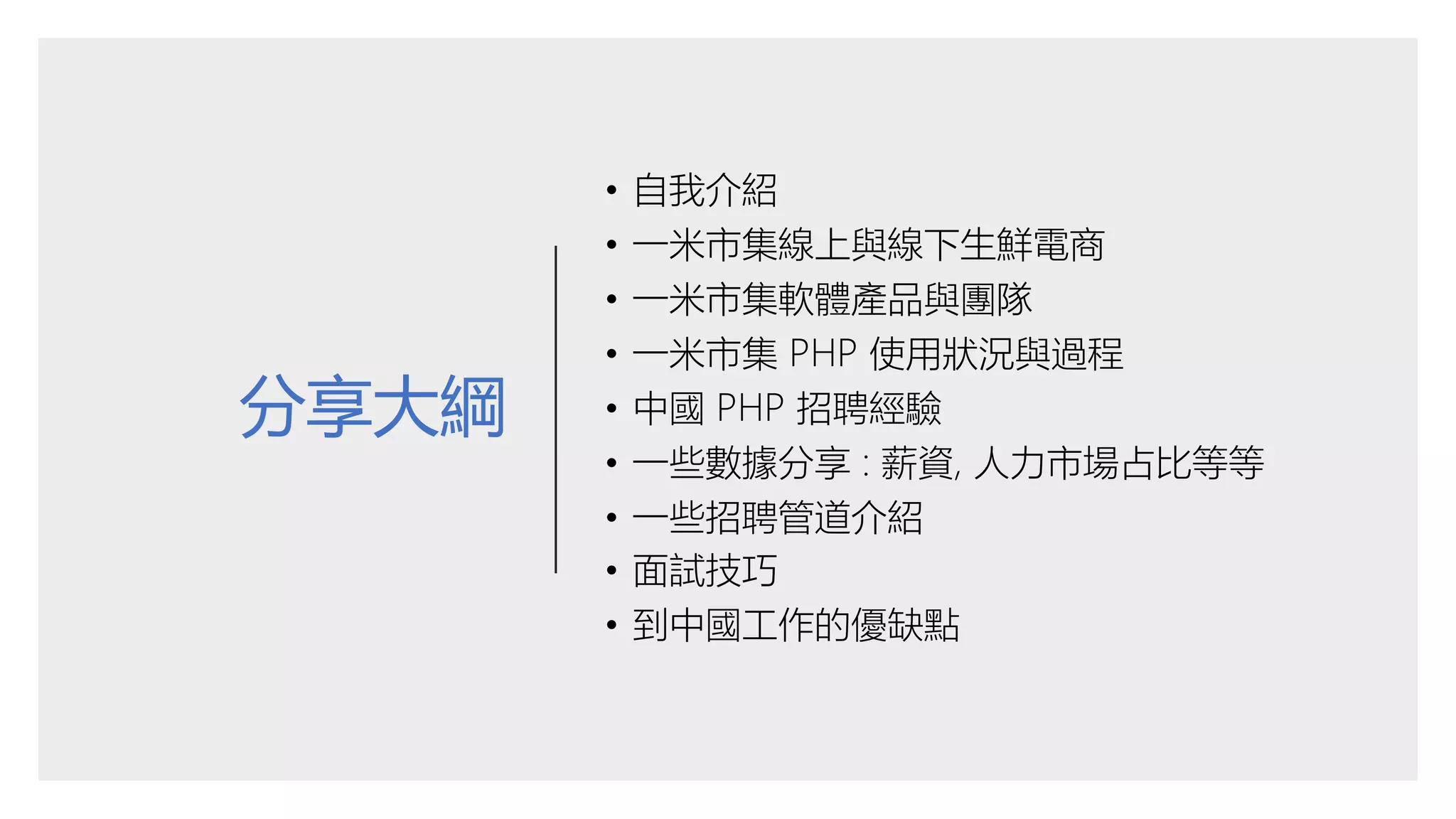 分享大綱

• 自我介紹
• 一米市集線上與線下生鮮電商
• 一米市集軟體產品與團隊
• 一米市集 PHP 使用狀況與過程
• 中國 PHP 招聘經驗
• 一些數據分享：薪資, 人力市場占比等等
• 一些招聘管道介紹
• 面試技巧
• 到中國工作的優缺點